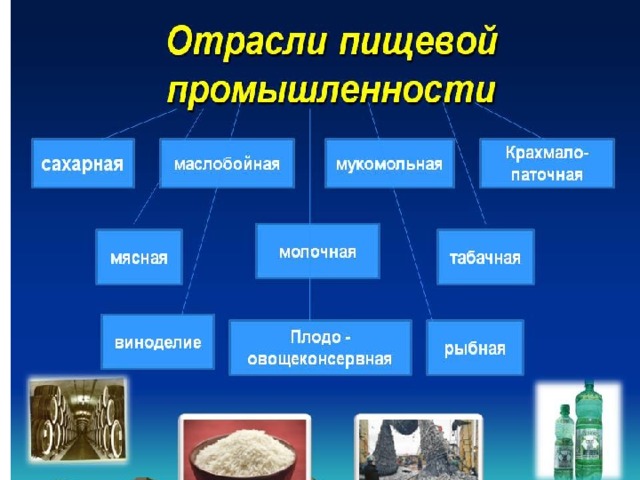 Отрасли пищевой промышленности

сахарная

маслобойная

мукомольная

Крахмало-паточная

мясная

молочная

табачная

виноделие

Плодо - овощеконсервная

рыбная